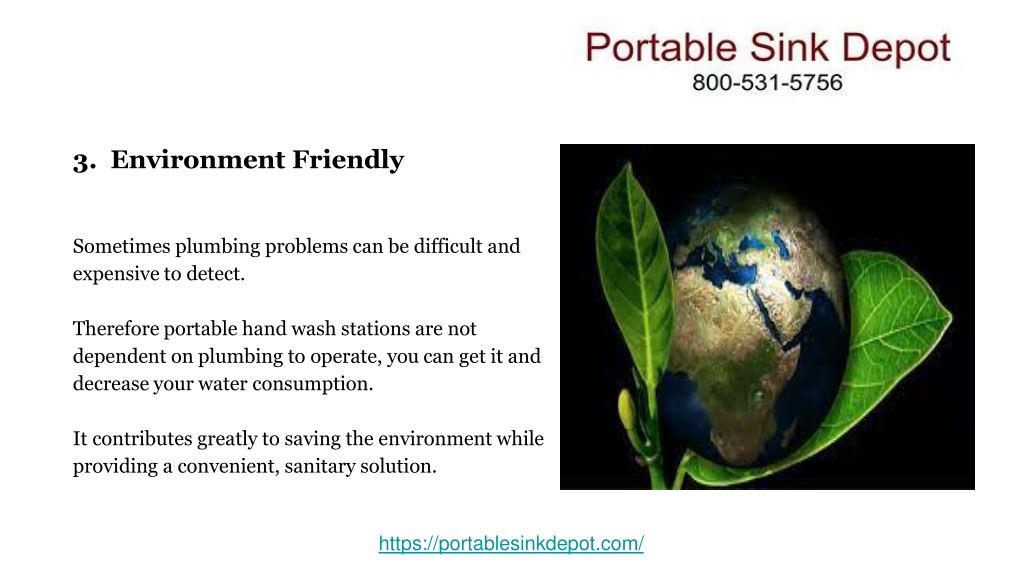 Portable Sink Depot
800-531-5756

3. Environment Friendly

Sometimes plumbing problems can be difficult and expensive to detect.

Therefore portable hand wash stations are not dependent on plumbing to operate, you can get it and decrease your water consumption.

It contributes greatly to saving the environment while providing a convenient, sanitary solution.

https://portablesinkdepot.com/